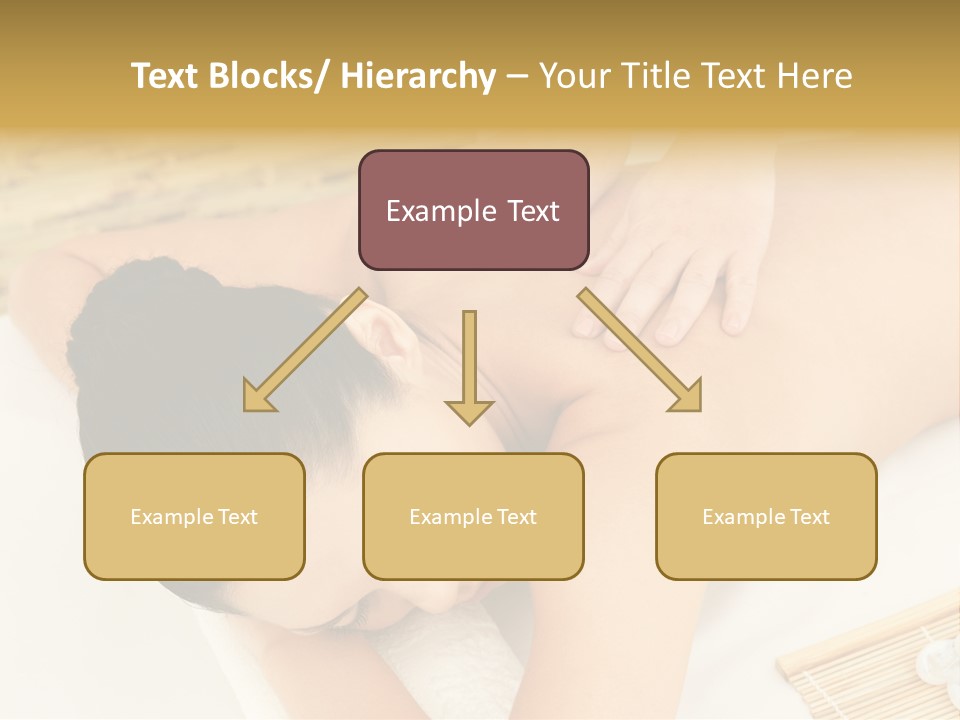 Text Blocks/ Hierarchy – Your Title Text Here

Example Text

Example Text

Example Text

Example Text